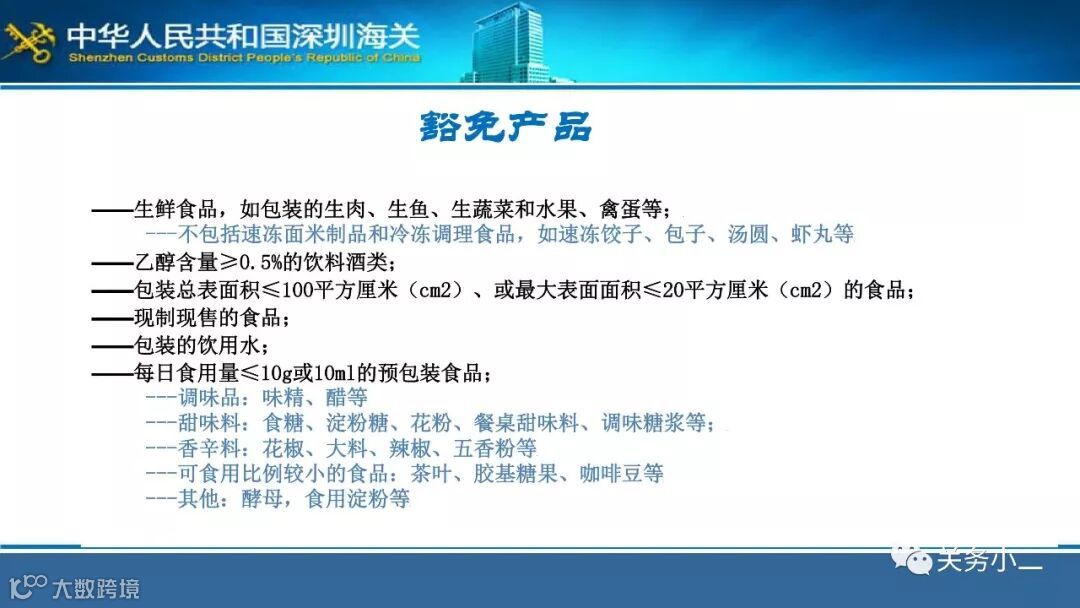 中华人民共和国深圳海关
Shenzhen Customs District People's Republic of China

豁免产品

——生鲜食品，如包装的生肉、生鱼、生蔬菜和水果、禽蛋等；
---不包括速冻面米制品和冷冻调理食品，如速冻饺子、包子、汤圆、虾丸等
——乙醇含量≥0.5%的饮料酒类；
——包装总表面积≤100平方厘米（cm2）、或最大表面面积≤20平方厘米（cm2）的食品；
——现制现售的食品；
——包装的饮用水；
——每日食用量≤10g或10ml的预包装食品；
---调味品：味精、醋等
---甜味料：食糖、淀粉糖、花粉、餐桌甜味料、调味糖浆等；
---香辛料：花椒、大料、辣椒、五香粉等
---可食用比例较小的食品：茶叶、胶基糖果、咖啡豆等
---其他：酵母，食用淀粉等

关务小二
大数跨境